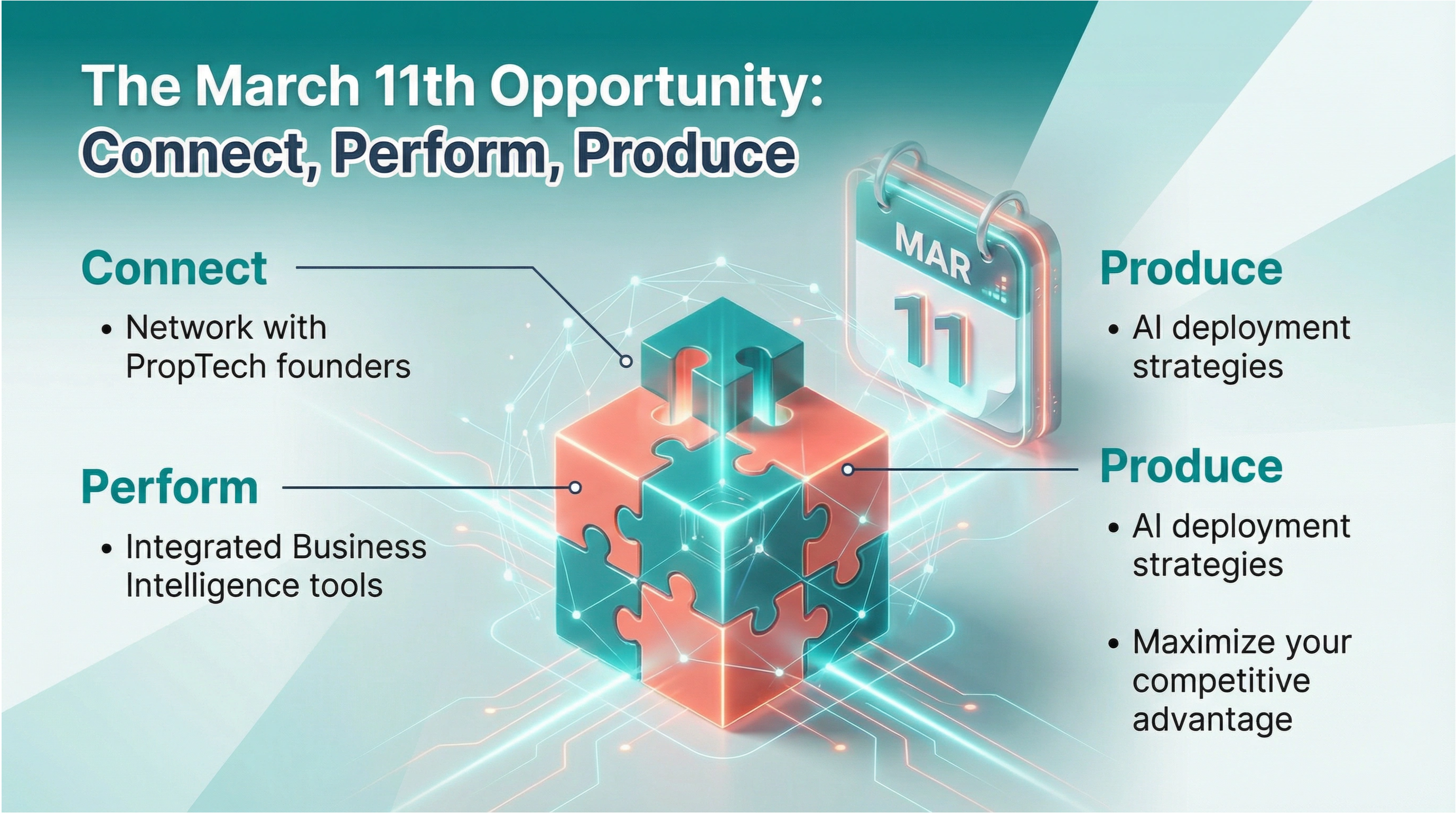 The March 11th Opportunity:
Connect, Perform, Produce

Connect

• Network with PropTech founders

Perform

• Integrated Business Intelligence tools

MAR
11

Produce

• AI deployment strategies

Produce

• AI deployment strategies

• Maximize your competitive advantage